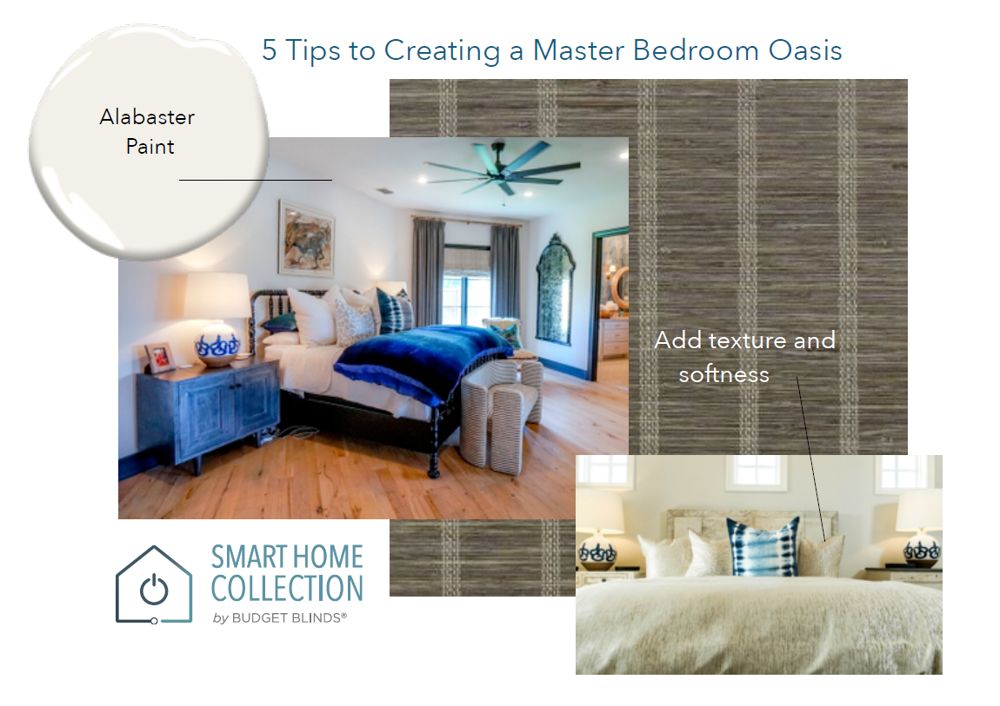 5 Tips to Creating a Master Bedroom Oasis

Alabaster Paint

Add texture and softness

SMART HOME COLLECTION
by BUDGET BLINDS®